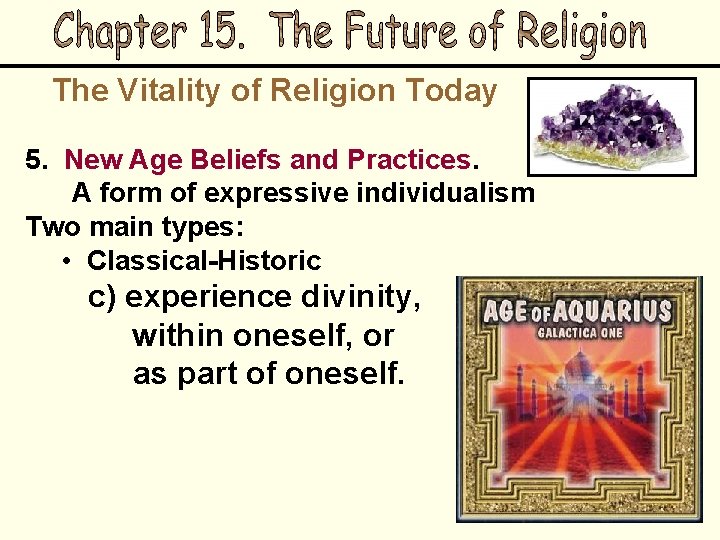 Chapter 15. The Future of Religion

The Vitality of Religion Today

5. New Age Beliefs and Practices.
A form of expressive individualism
Two main types:
• Classical-Historic
c) experience divinity, within oneself, or as part of oneself.

AGE OF AQUARIUS
GALACTICA ONE